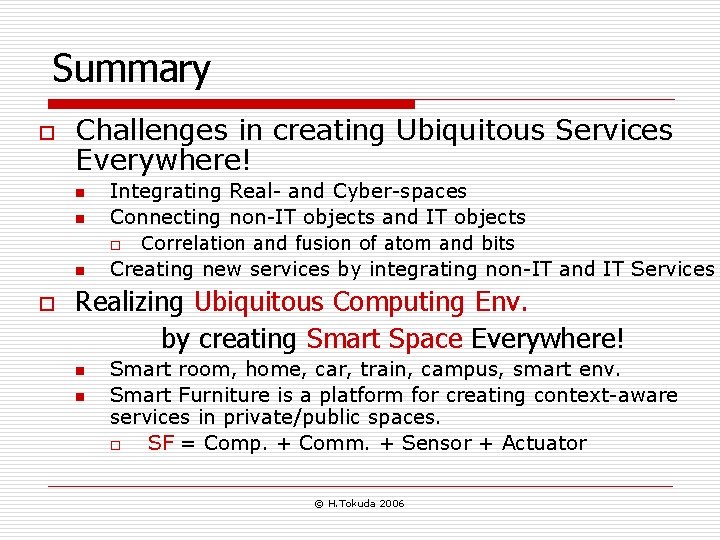 Summary

Challenges in creating Ubiquitous Services Everywhere!

Integrating Real- and Cyber-spaces

Connecting non-IT objects and IT objects

Correlation and fusion of atom and bits

Creating new services by integrating non-IT and IT Services

Realizing Ubiquitous Computing Env.

by creating Smart Space Everywhere!

Smart room, home, car, train, campus, smart env.

Smart Furniture is a platform for creating context-aware services in private/public spaces.

SF = Comp. + Comm. + Sensor + Actuator

© H.Tokuda 2006